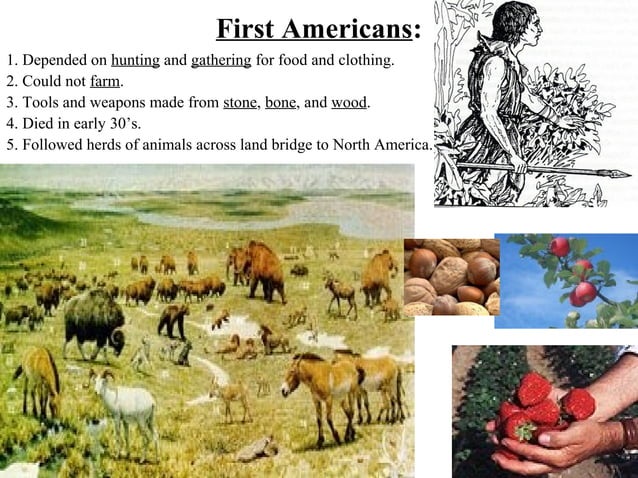 First Americans:

1. Depended on hunting and gathering for food and clothing.
2. Could not farm.
3. Tools and weapons made from stone, bone, and wood.
4. Died in early 30's.
5. Followed herds of animals across land bridge to North America.